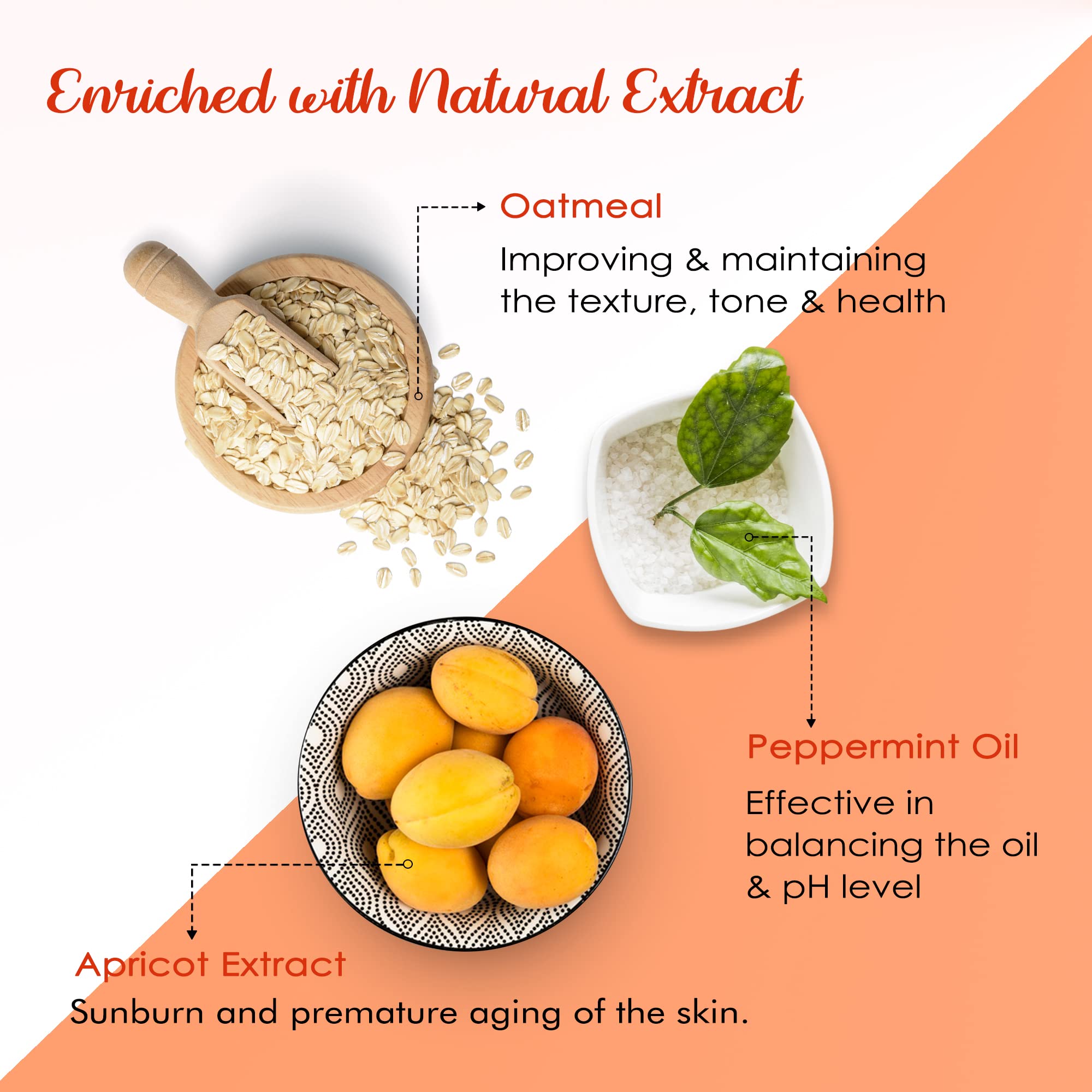 Enriched with Natural Extract

Oatmeal

Improving & maintaining the texture, tone & health

Peppermint Oil

Effective in balancing the oil & pH level

Apricot Extract

Sunburn and premature aging of the skin.